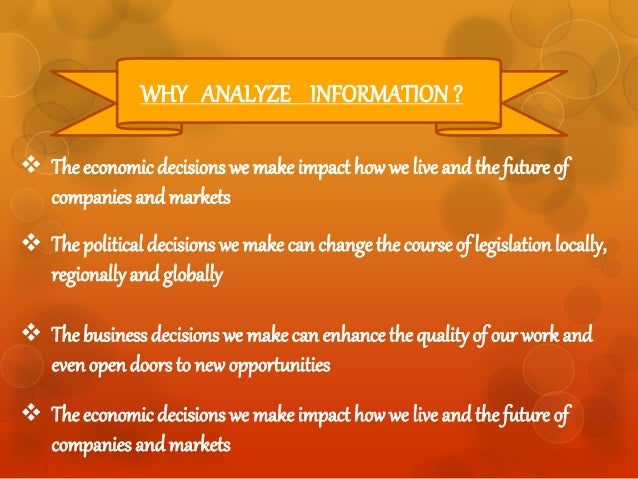 WHY ANALYZE INFORMATION ?

❖ The economic decisions we make impact how we live and the future of companies and markets

❖ The political decisions we make can change the course of legislation locally, regionally and globally

❖ The business decisions we make can enhance the quality of our work and even open doors to new opportunities

❖ The economic decisions we make impact how we live and the future of companies and markets